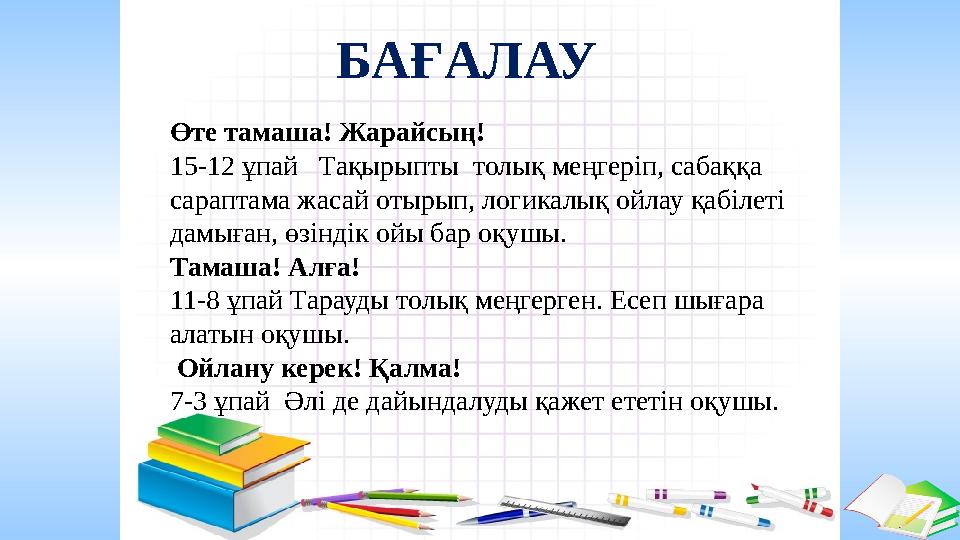 БАҒАЛАУ

Өте тамаша! Жарайсың!
15-12 ұпай Тақырыпты толық меңгеріп, сабаққа сараптама жасай отырып, логикалық ойлау қабілеті дамыған, өзіндік ойы бар оқушы.
Тамаша! Алға!
11-8 ұпай Тарауды толық меңгерген. Есеп шығара алатын оқушы.
Ойлану керек! Қалма!
7-3 ұпай Әлі де дайындалуды қажет ететін оқушы.